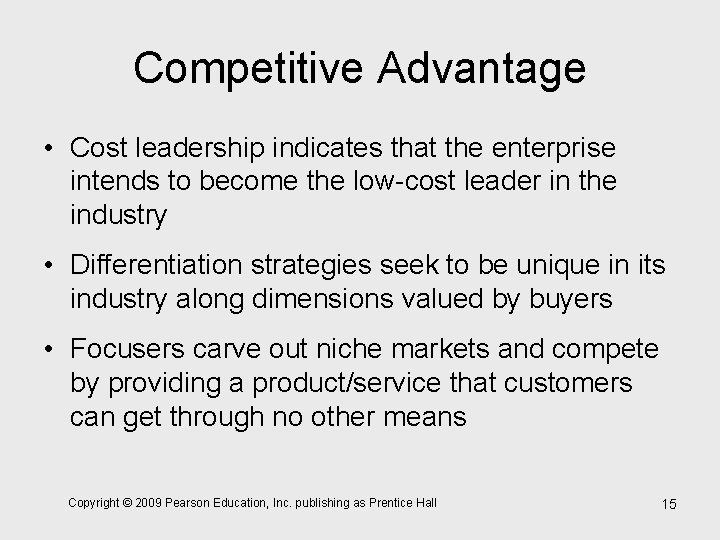 Competitive Advantage

• Cost leadership indicates that the enterprise intends to become the low-cost leader in the industry

• Differentiation strategies seek to be unique in its industry along dimensions valued by buyers

• Focusers carve out niche markets and compete by providing a product/service that customers can get through no other means

Copyright © 2009 Pearson Education, Inc. publishing as Prentice Hall

15